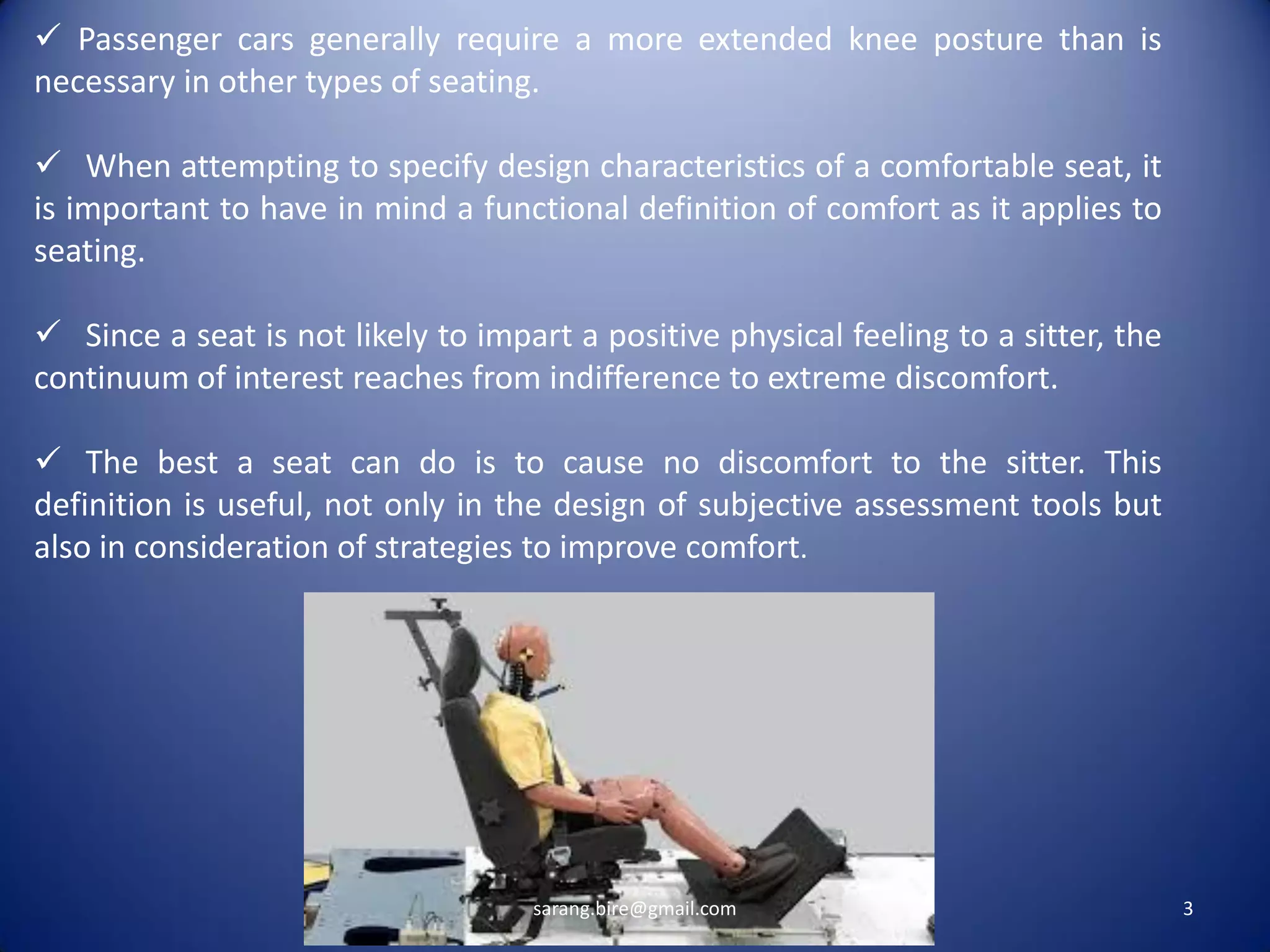 ✓ Passenger cars generally require a more extended knee posture than is necessary in other types of seating.

✓ When attempting to specify design characteristics of a comfortable seat, it is important to have in mind a functional definition of comfort as it applies to seating.

✓ Since a seat is not likely to impart a positive physical feeling to a sitter, the continuum of interest reaches from indifference to extreme discomfort.

✓ The best a seat can do is to cause no discomfort to the sitter. This definition is useful, not only in the design of subjective assessment tools but also in consideration of strategies to improve comfort.

sarang.bire@gmail.com

3